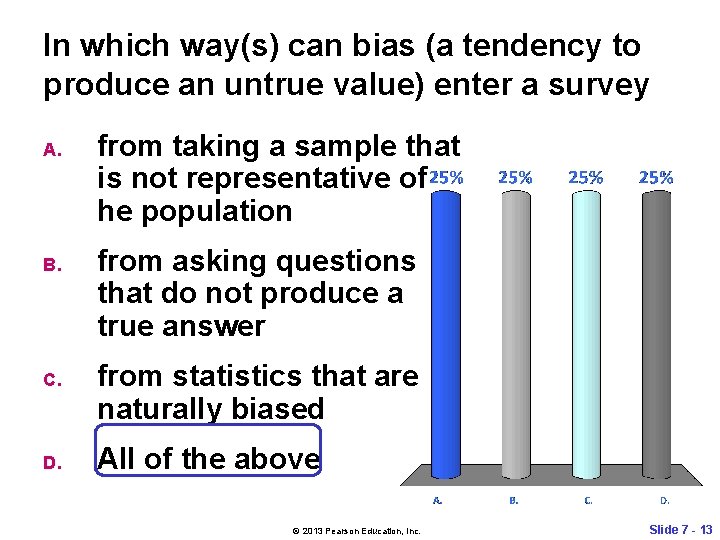 In which way(s) can bias (a tendency to produce an untrue value) enter a survey

A. from taking a sample that is not representative of he population

B. from asking questions that do not produce a true answer

C. from statistics that are naturally biased

D. All of the above

25% 25% 25% 25%

A. B. C. D.

© 2013 Pearson Education, Inc.

Slide 7 - 13